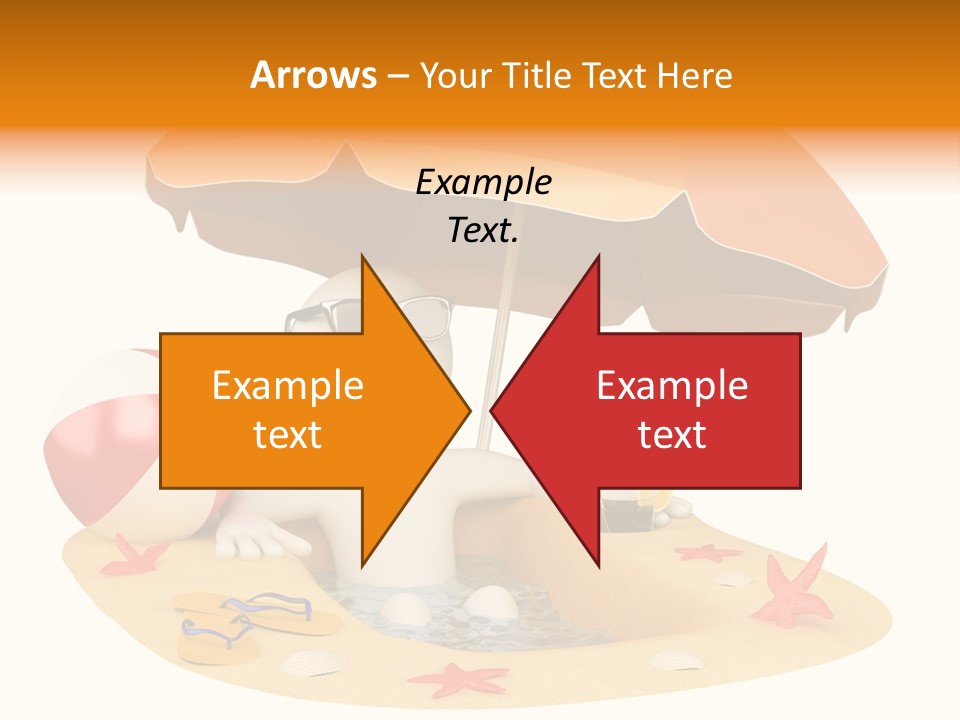 Arrows – Your Title Text Here

Example Text.

Example text

Example text